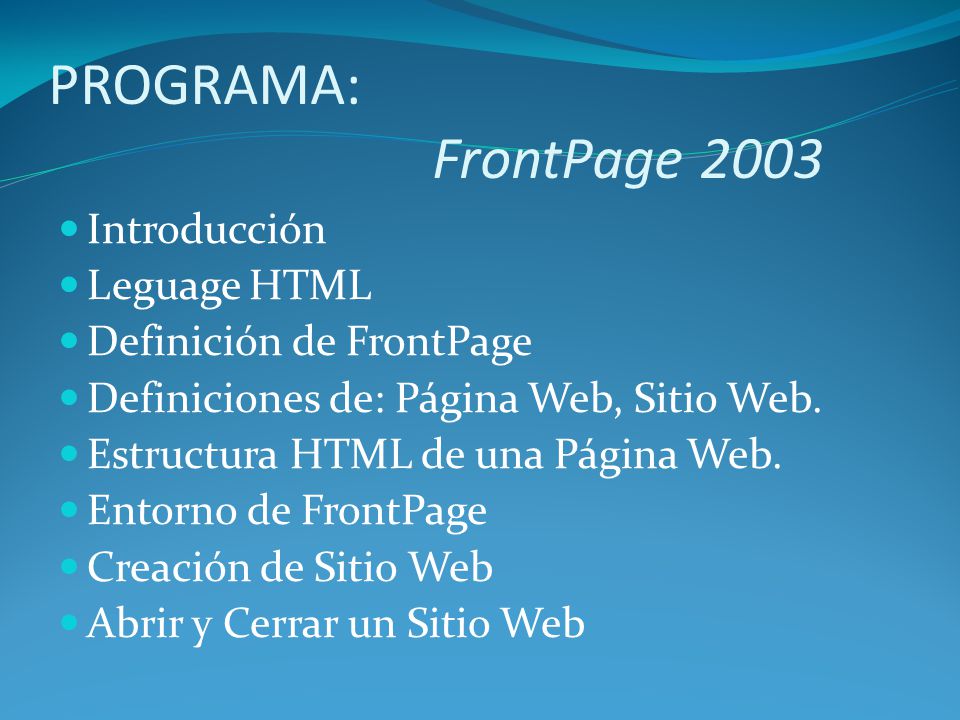 PROGRAMA:

FrontPage 2003

- Introducción
- Leguage HTML
- Definición de FrontPage
- Definiciones de: Página Web, Sitio Web.
- Estructura HTML de una Página Web.
- Entorno de FrontPage
- Creación de Sitio Web
- Abrir y Cerrar un Sitio Web